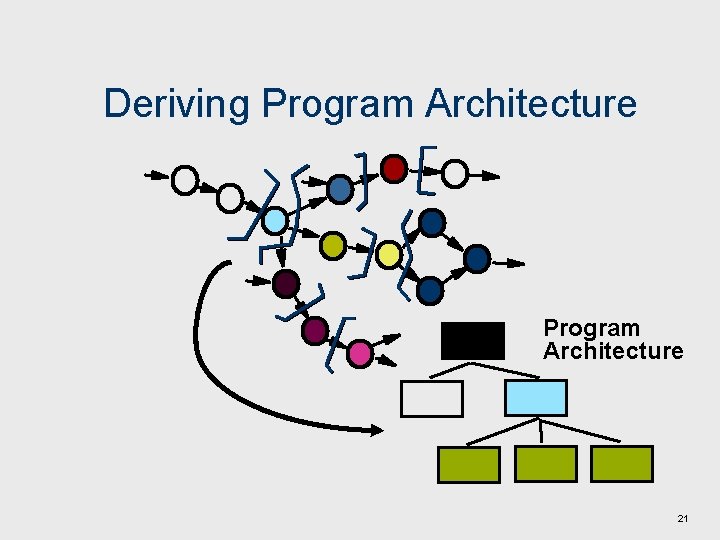 Deriving Program Architecture

Program Architecture

21